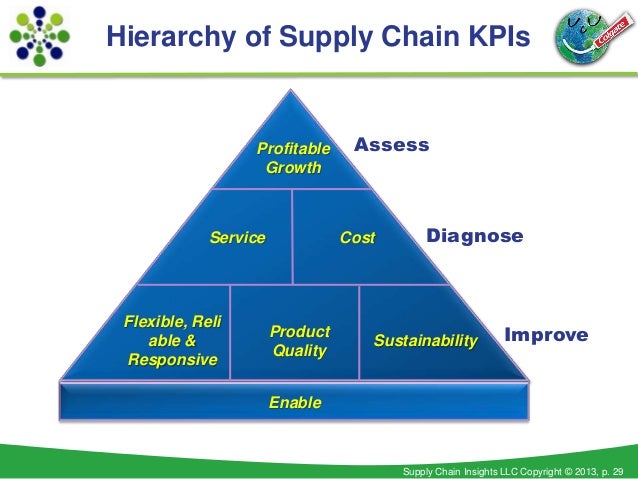 Hierarchy of Supply Chain KPIs

Colgate

Profitable Growth

Assess

Service

Cost

Diagnose

Flexible, Reli able & Responsive

Product Quality

Sustainability

Improve

Enable

Supply Chain Insights LLC Copyright © 2013, p. 29